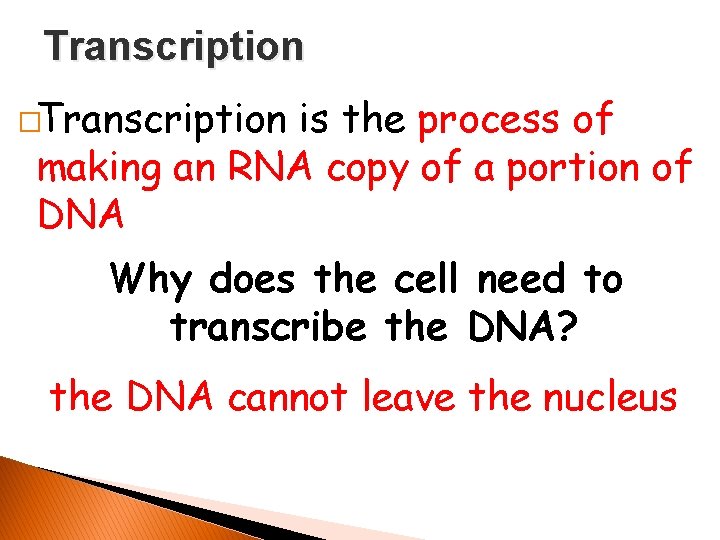 Transcription

□Transcription is the process of making an RNA copy of a portion of DNA

Why does the cell need to transcribe the DNA?

the DNA cannot leave the nucleus